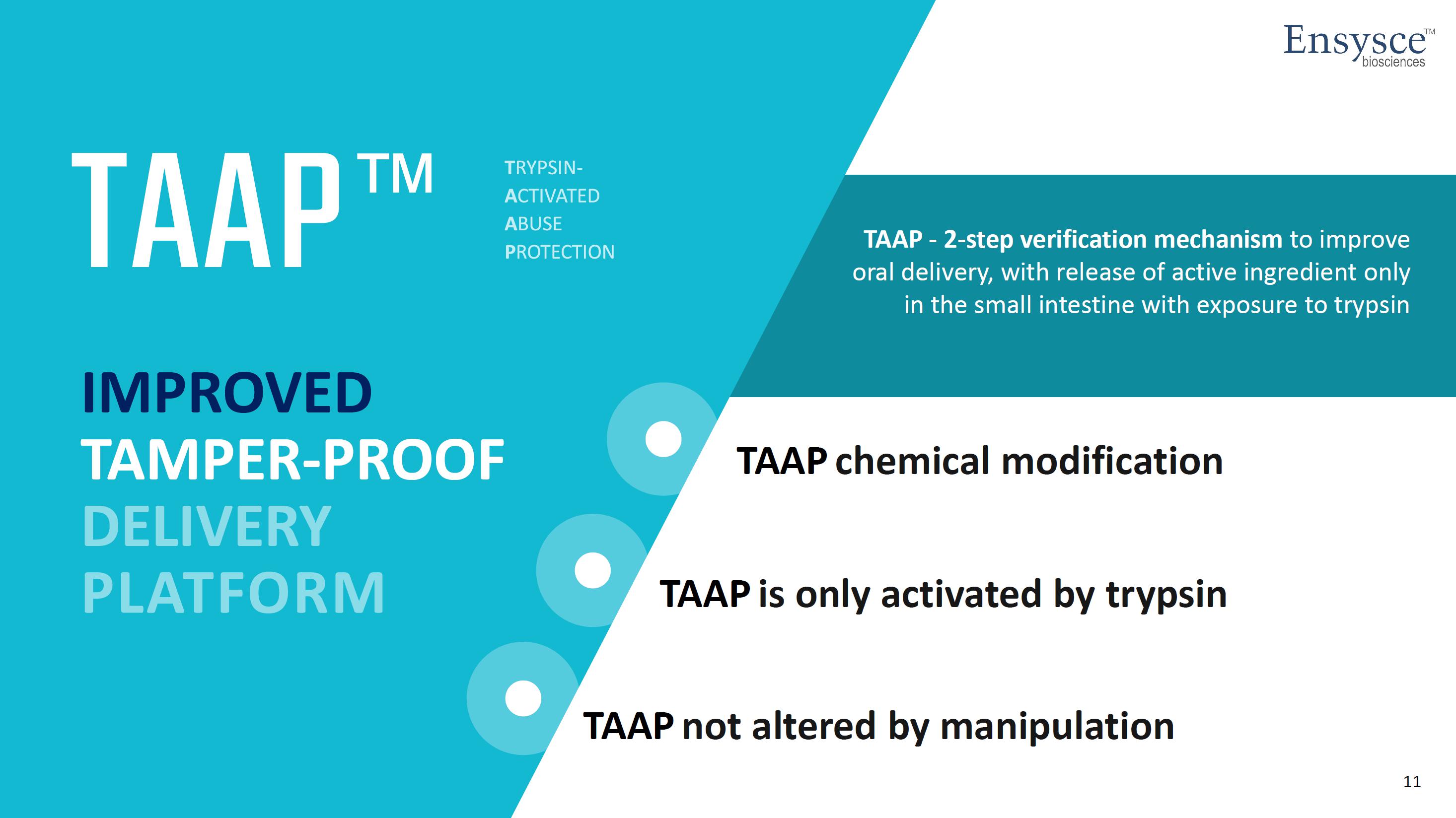 Ensysce™ biosciences

TAAP™

TRYPSIN-
ACTIVATED
ABUSE
PROTECTION

TAAP - 2-step verification mechanism to improve oral delivery, with release of active ingredient only in the small intestine with exposure to trypsin

IMPROVED
TAMPER-PROOF
DELIVERY
PLATFORM

TAAP chemical modification

TAAP is only activated by trypsin

TAAP not altered by manipulation

11